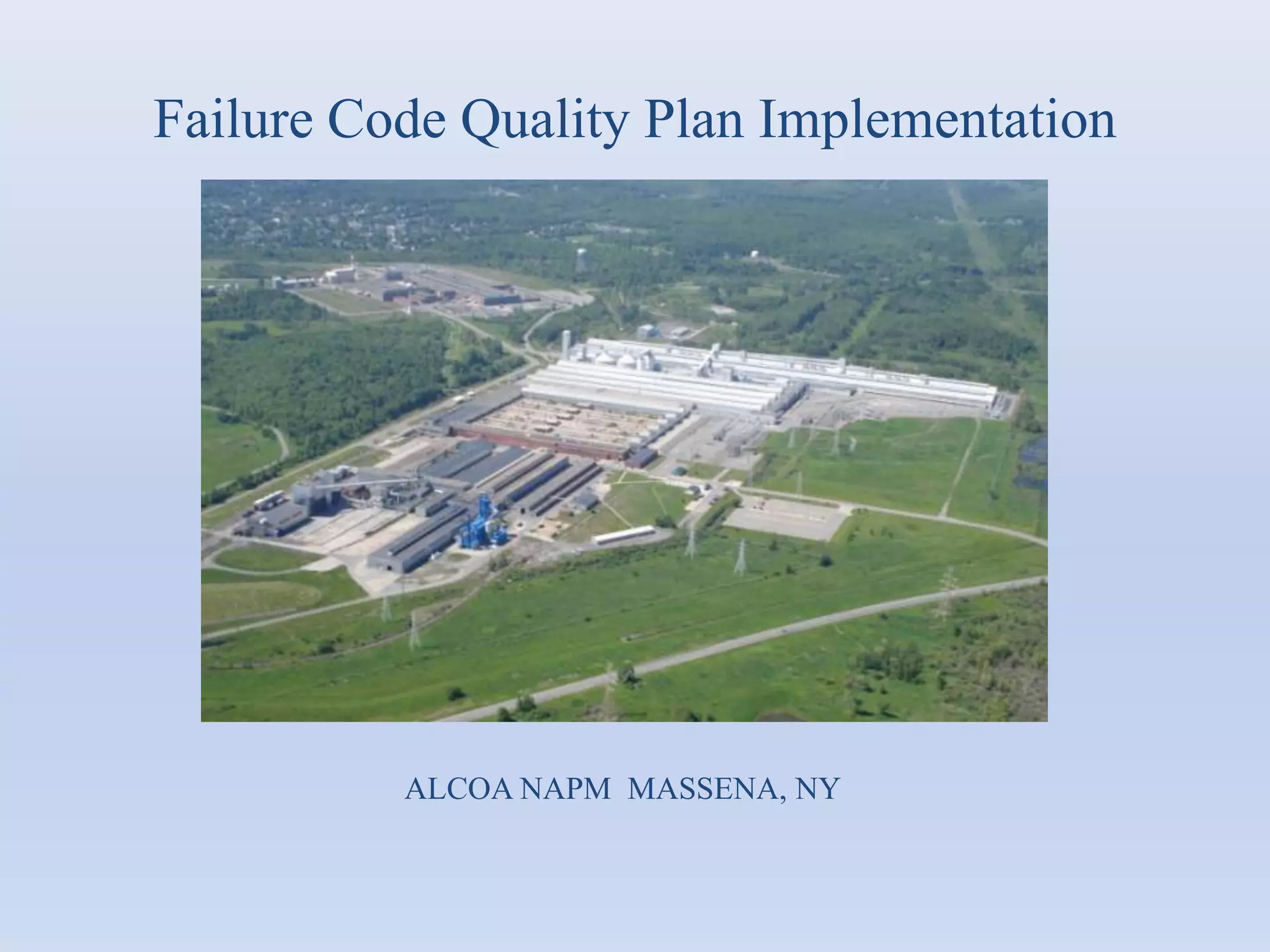 Failure Code Quality Plan Implementation

ALCOA NAPM  MASSENA, NY